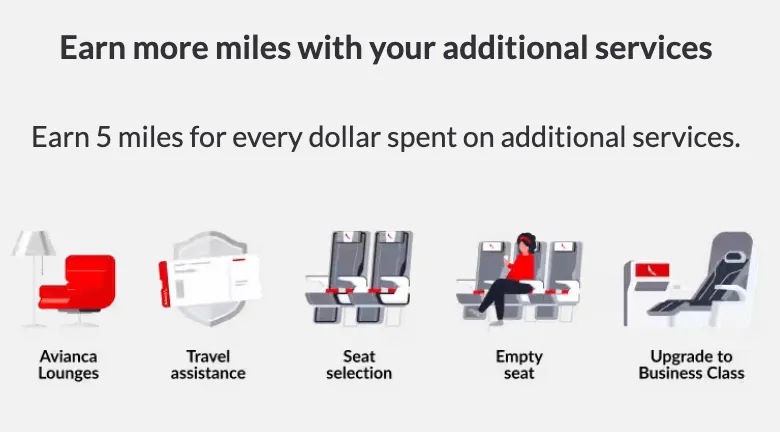 Earn more miles with your additional services

Earn 5 miles for every dollar spent on additional services.

Avianca Lounges

Travel assistance

Seat selection

Empty seat

Upgrade to Business Class